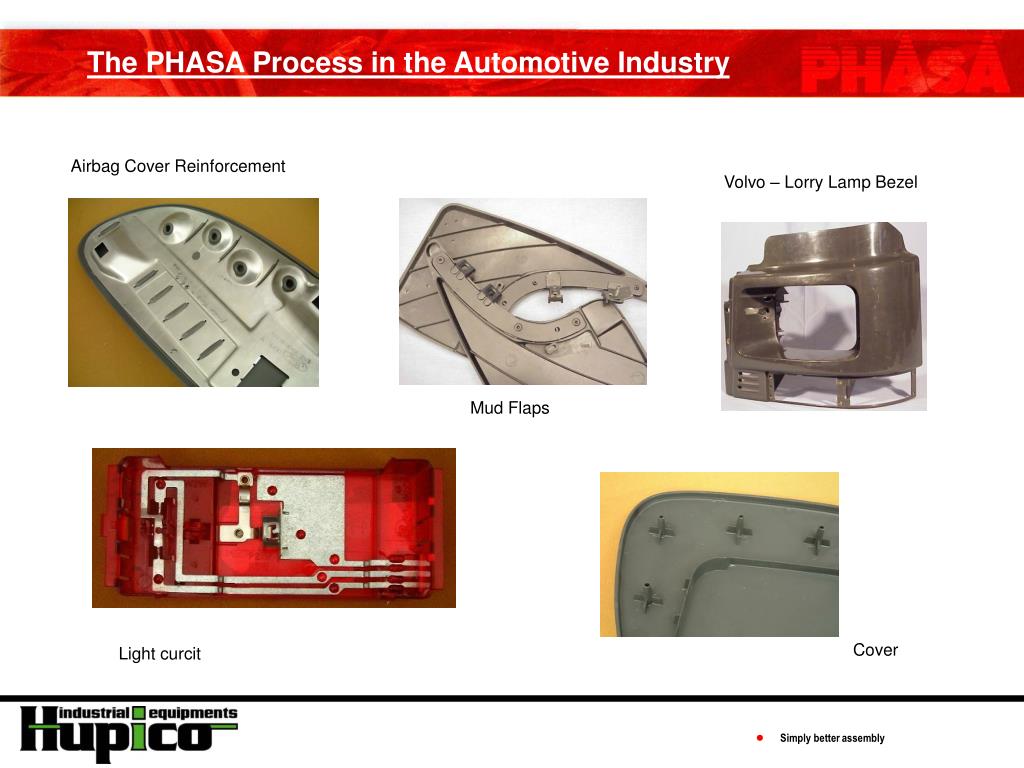 The PHASA Process in the Automotive Industry

PHASA

Airbag Cover Reinforcement

Volvo – Lorry Lamp Bezel

Mud Flaps

Light curcit

Cover

industrial equipments
hupico

Simply better assembly